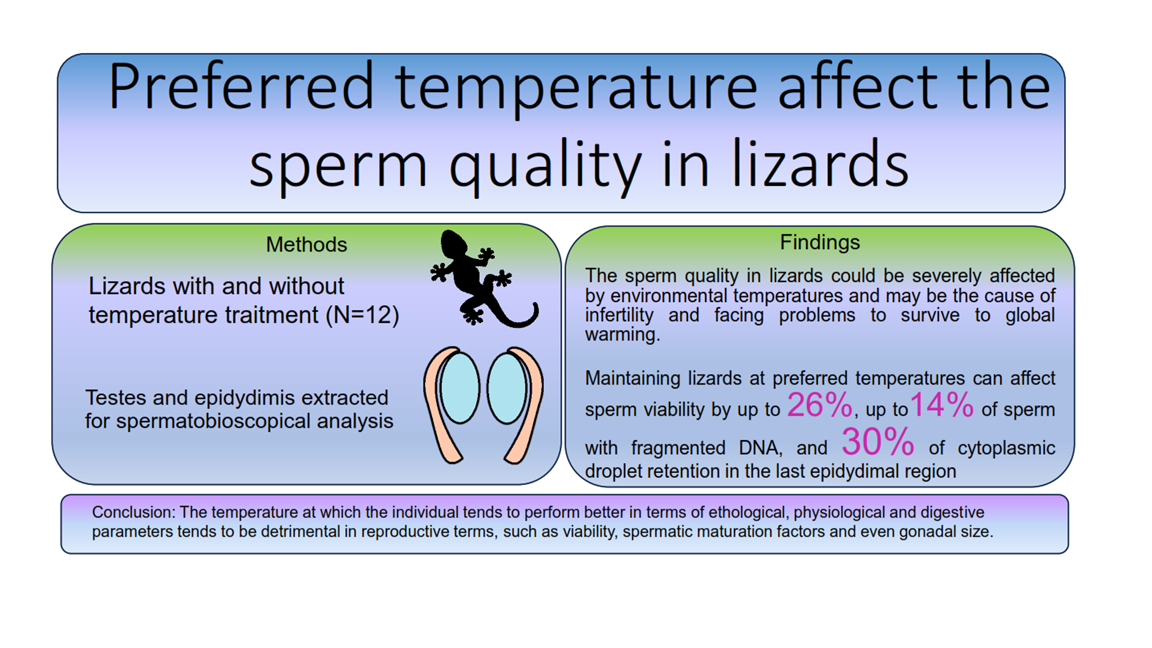 Preferred temperature affect the sperm quality in lizards

Methods

Lizards with and without temperature traitment (N=12)

Testes and epidydimis extracted for spermatobioscopical analysis

Findings

The sperm quality in lizards could be severely affected by environmental temperatures and may be the cause of infertility and facing problems to survive to global warming.

Maintaining lizards at preferred temperatures can affect sperm viability by up to 26%, up to 14% of sperm with fragmented DNA, and 30% of cytoplasmic droplet retention in the last epidydimal region

Conclusion: The temperature at which the individual tends to perform better in terms of ethological, physiological and digestive parameters tends to be detrimental in reproductive terms, such as viability, spermatic maturation factors and even gonadal size.